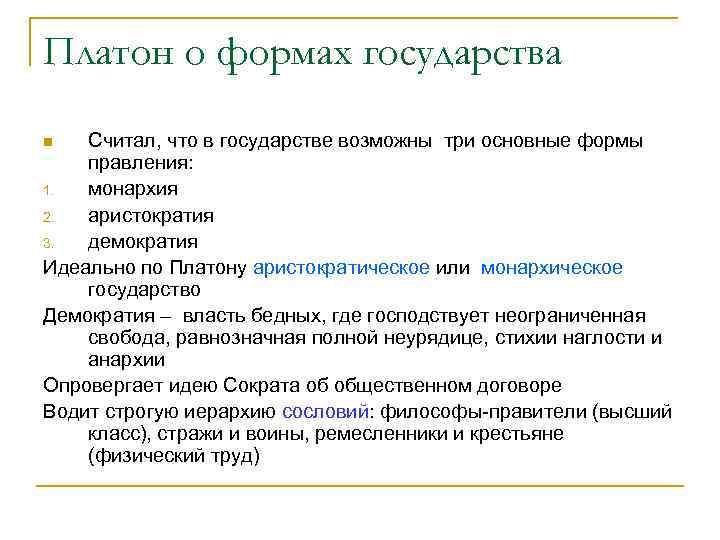 Платон о формах государства

Считал, что в государстве возможны три основные формы правления:

1. монархия
2. аристократия
3. демократия

Идеально по Платону аристократическое или монархическое государство

Демократия – власть бедных, где господствует неограниченная свобода, равнозначная полной неурядице, стихии наглости и анархии

Опровергает идею Сократа об общественном договоре

Водит строгую иерархию сословий: философы-правители (высший класс), стражи и воины, ремесленники и крестьяне (физический труд)